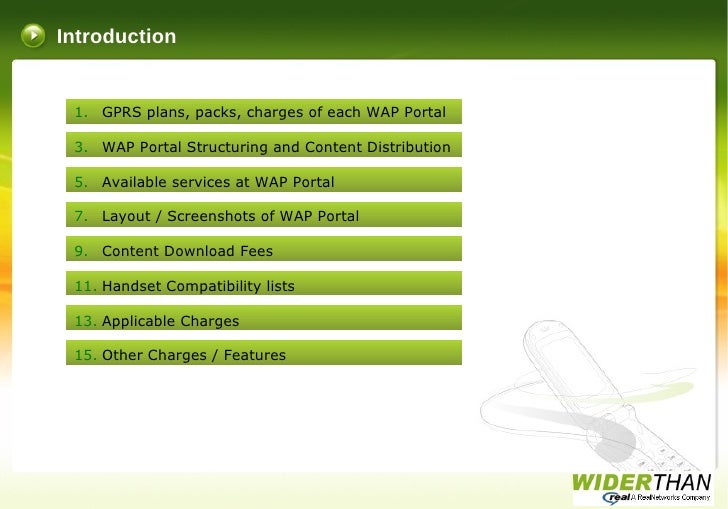 Introduction

1. GPRS plans, packs, charges of each WAP Portal

3. WAP Portal Structuring and Content Distribution

5. Available services at WAP Portal

7. Layout / Screenshots of WAP Portal

9. Content Download Fees

11. Handset Compatibility lists

13. Applicable Charges

15. Other Charges / Features

WIDERTHAN
real A RealNetworks Company